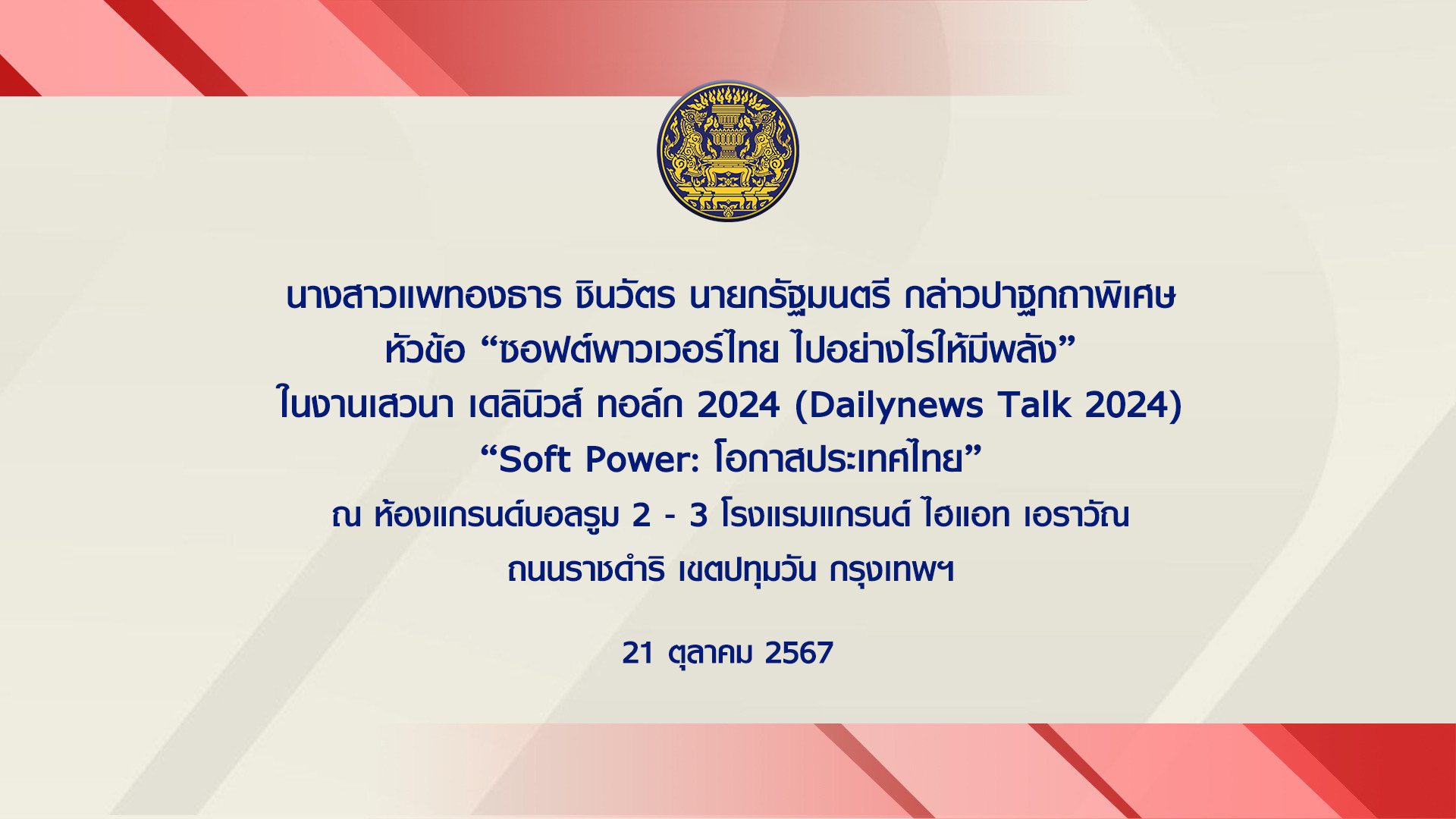 นางสาวแพทองธาร ชินวัตร นายกรัฐมนตรี กล่าวปาฐกถาพิเศษ
หัวข้อ “ซอฟต์พาวเวอร์ไทย ไปอย่างไรให้มีพลัง”
ในงานเสวนา เดลินิวส์ ทอล์ก 2024 (Dailynews Talk 2024)
“Soft Power: โอกาสประเทศไทย”
ณ ห้องแกรนด์บอลรูม 2 - 3 โรงแรมแกรนด์ ไฮแอท เอราวัณ
ถนนราชดำริ เขตปทุมวัน กรุงเทพฯ

21 ตุลาคม 2567